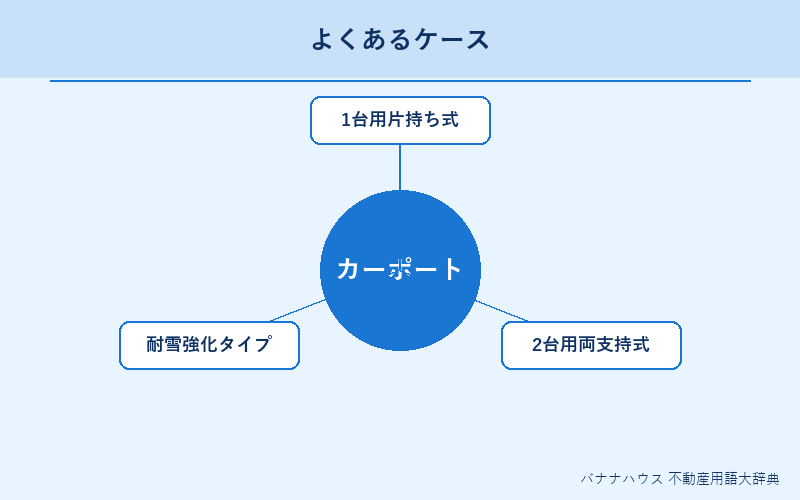 よくあるケース

1台用片持ち式

カーポート

耐雪強化タイプ

2台用両支持式

バナナハウス 不動産用語大辞典